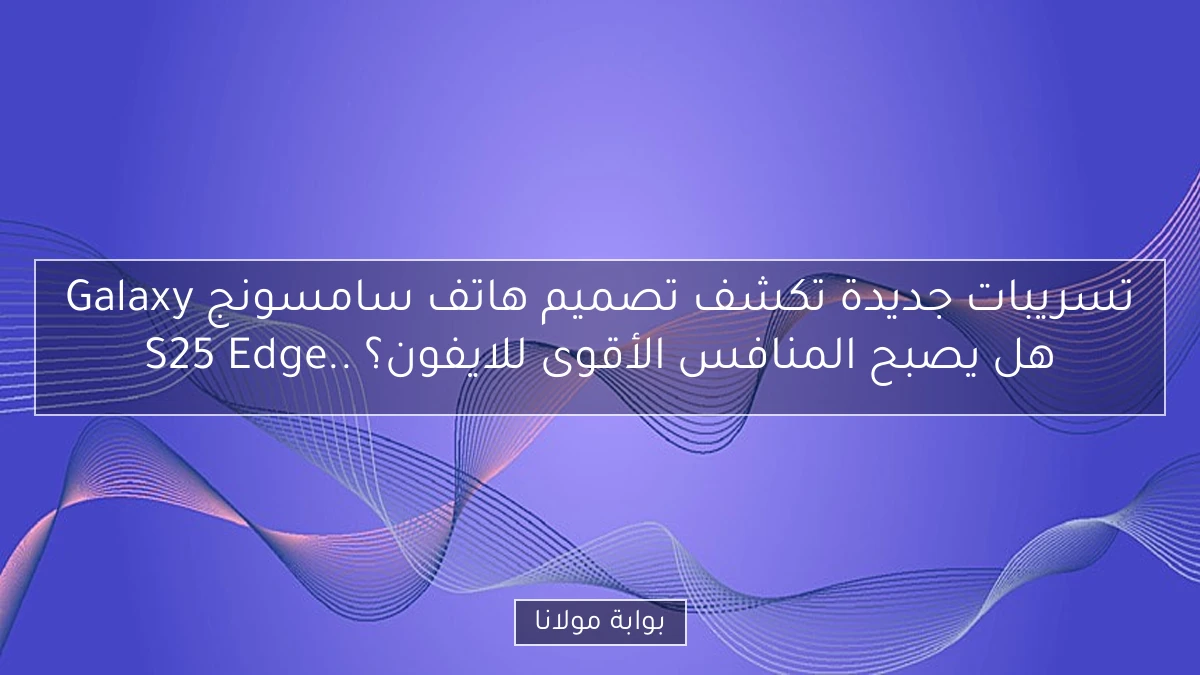 تسريبات جديدة تكشف تصميم هاتف سامسونج Galaxy S25 Edge.. هل يصبح المنافس الأقوى للايفون؟

بوابة مولانا